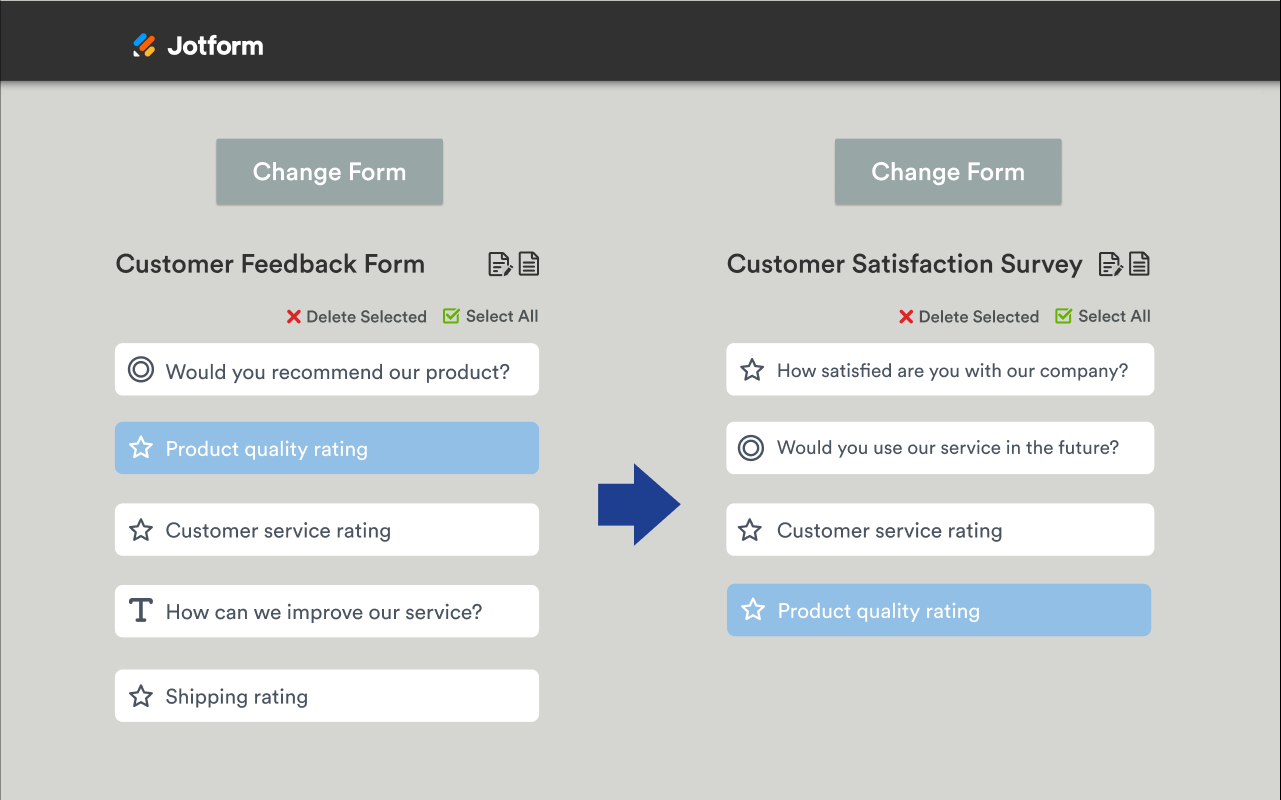 Jotform

Change Form

Customer Feedback Form

Delete Selected Select All

Would you recommend our product?

Product quality rating

Customer service rating

How can we improve our service?

Shipping rating

Change Form

Customer Satisfaction Survey

Delete Selected Select All

How satisfied are you with our company?

Would you use our service in the future?

Customer service rating

Product quality rating